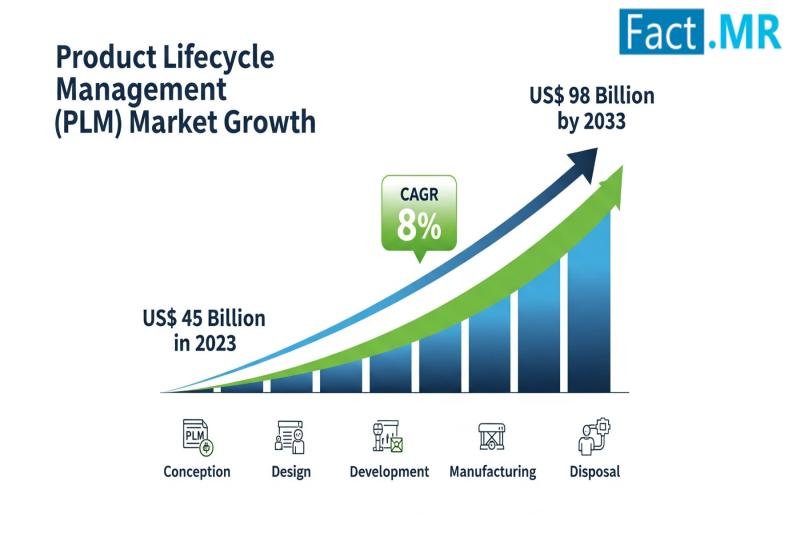 Fact.MR

Product Lifecycle Management (PLM) Market Growth

US$ 98 Billion by 2033

CAGR 8%

US$ 45 Billion in 2023

PLM

Conception

Design

Development

Manufacturing

Disposal